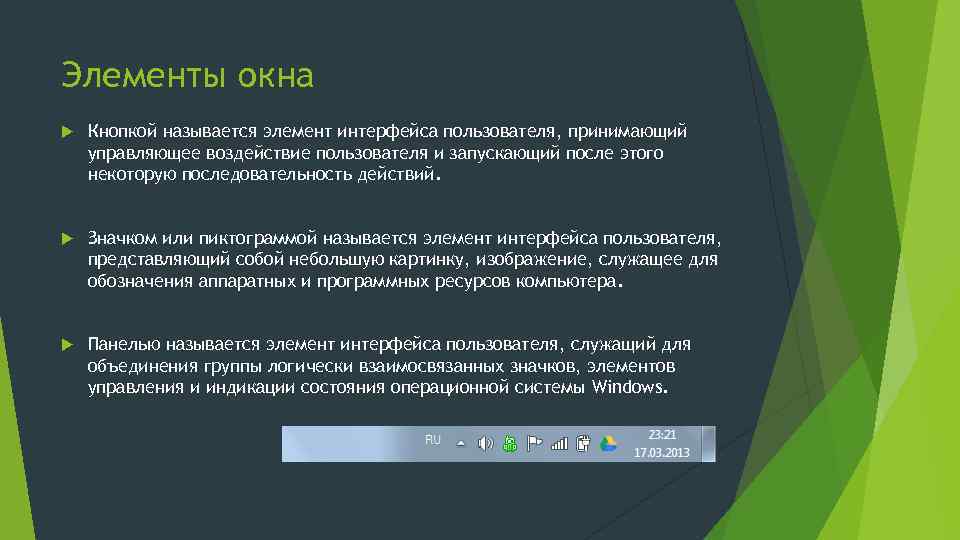 Элементы окна

Кнопкой называется элемент интерфейса пользователя, принимающий управляющее воздействие пользователя и запускающий после этого некоторую последовательность действий.

Значком или пиктограммой называется элемент интерфейса пользователя, представляющий собой небольшую картинку, изображение, служащее для обозначения аппаратных и программных ресурсов компьютера.

Панелью называется элемент интерфейса пользователя, служащий для объединения группы логически взаимосвязанных значков, элементов управления и индикации состояния операционной системы Windows.

RU
23:21
17.03.2013